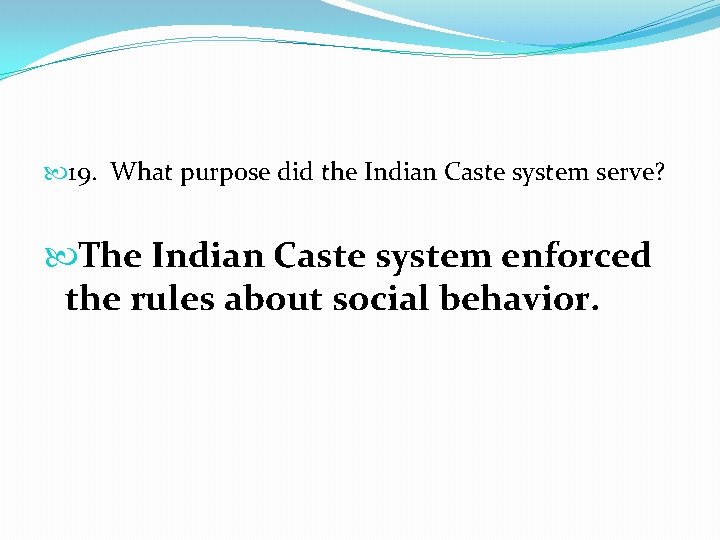 19. What purpose did the Indian Caste system serve?

The Indian Caste system enforced the rules about social behavior.